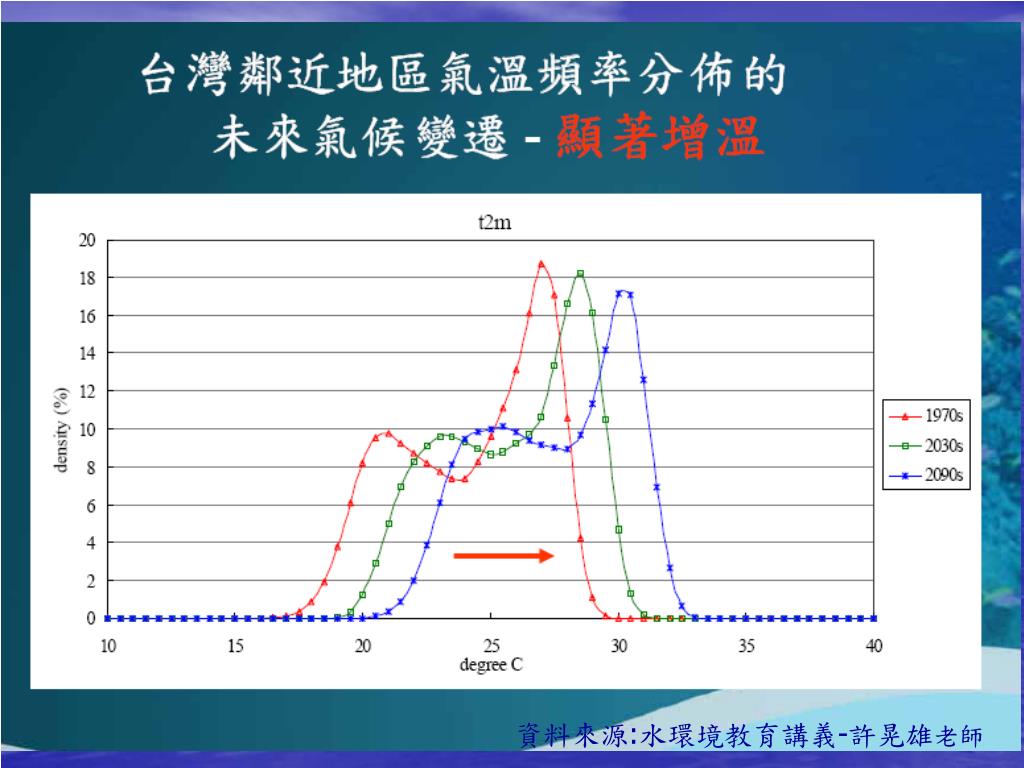 台灣鄰近地區氣溫頻率分佈的
未來氣候變遷 - 顯著增溫

t2m

density (%)

20
18
16
14
12
10
8
6
4
2
0

10 15 20 25 30 35 40

degree C

1970s
2030s
2090s

資料來源:水環境教育講義-許晃雄老師